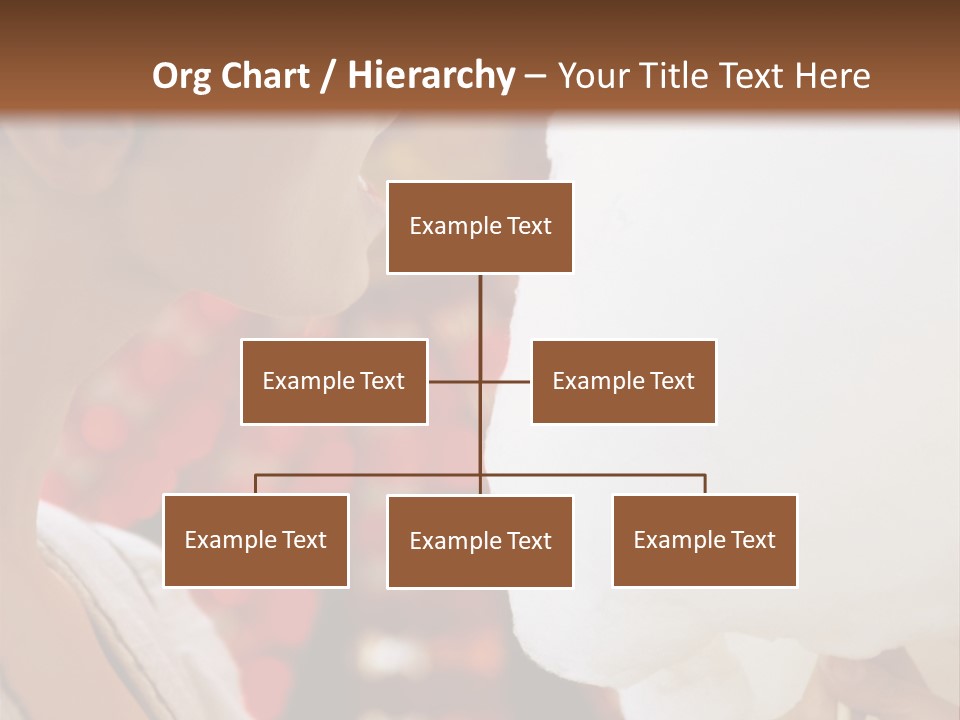 Org Chart / Hierarchy – Your Title Text Here

Example Text

Example Text

Example Text

Example Text

Example Text

Example Text